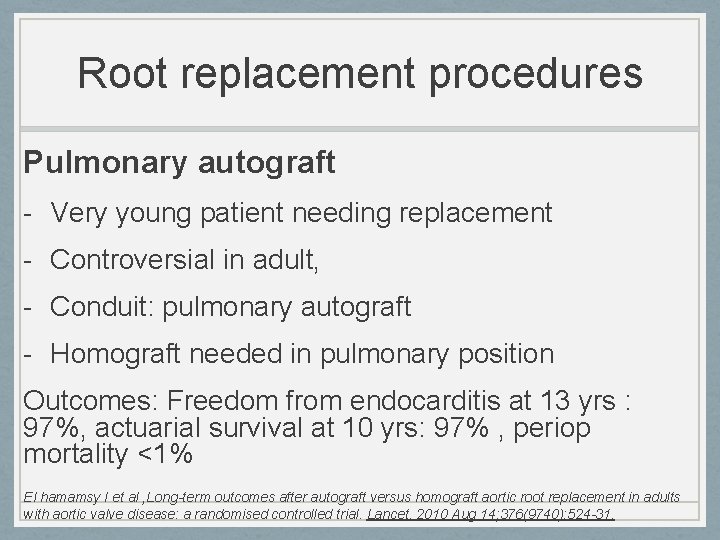 Root replacement procedures

Pulmonary autograft

- Very young patient needing replacement

- Controversial in adult,

- Conduit: pulmonary autograft

- Homograft needed in pulmonary position

Outcomes: Freedom from endocarditis at 13 yrs : 97%, actuarial survival at 10 yrs: 97% , periop mortality <1%

El hamamsy I et al.,Long-term outcomes after autograft versus homograft aortic root replacement in adults with aortic valve disease: a randomised controlled trial. Lancet. 2010 Aug 14;376(9740):524-31.